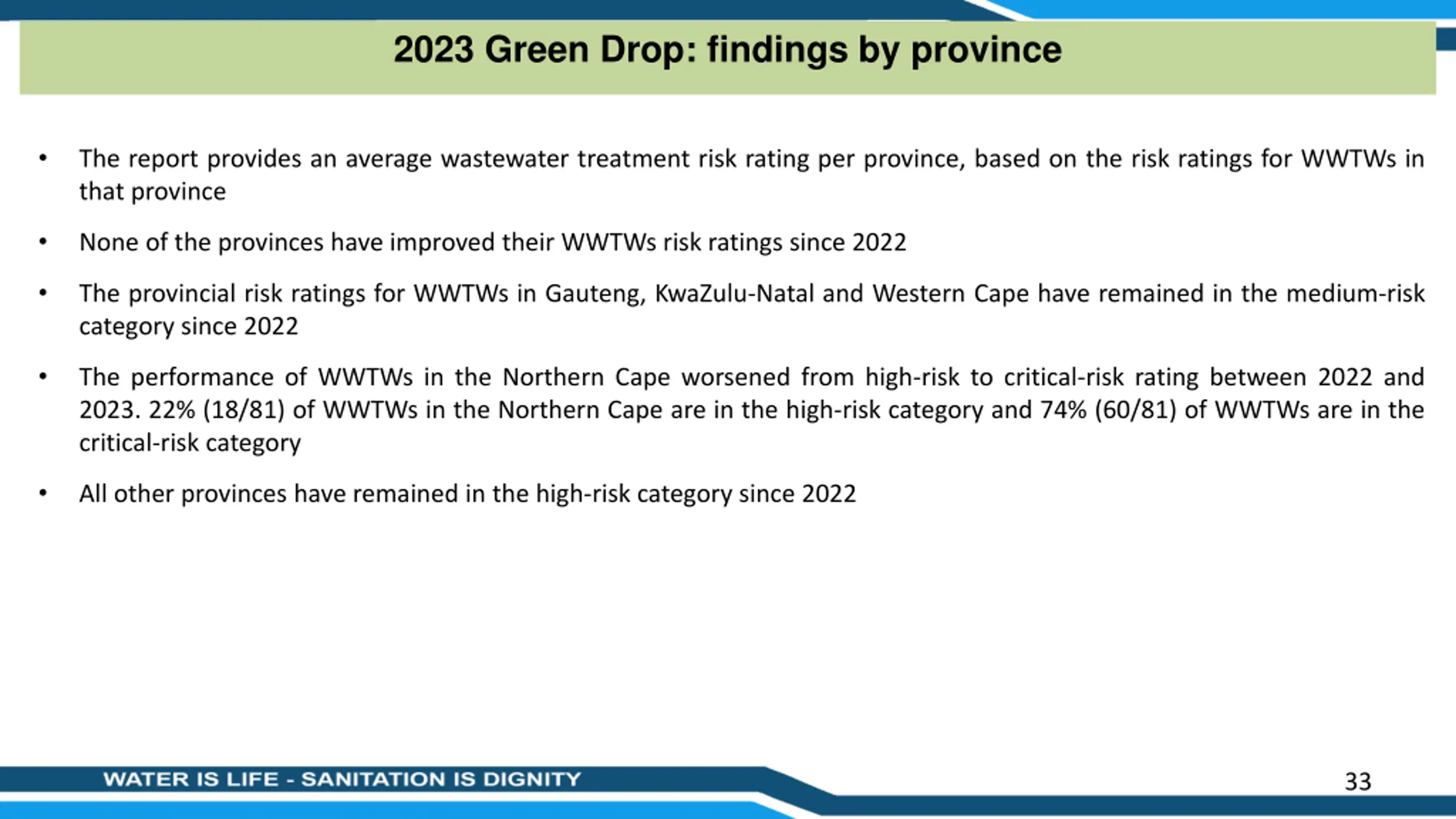 2023 Green Drop: findings by province

• The report provides an average wastewater treatment risk rating per province, based on the risk ratings for WWTWs in that province

• None of the provinces have improved their WWTWs risk ratings since 2022

• The provincial risk ratings for WWTWs in Gauteng, KwaZulu-Natal and Western Cape have remained in the medium-risk category since 2022

• The performance of WWTWs in the Northern Cape worsened from high-risk to critical-risk rating between 2022 and 2023. 22% (18/81) of WWTWs in the Northern Cape are in the high-risk category and 74% (60/81) of WWTWs are in the critical-risk category

• All other provinces have remained in the high-risk category since 2022

WATER IS LIFE - SANITATION IS DIGNITY

33